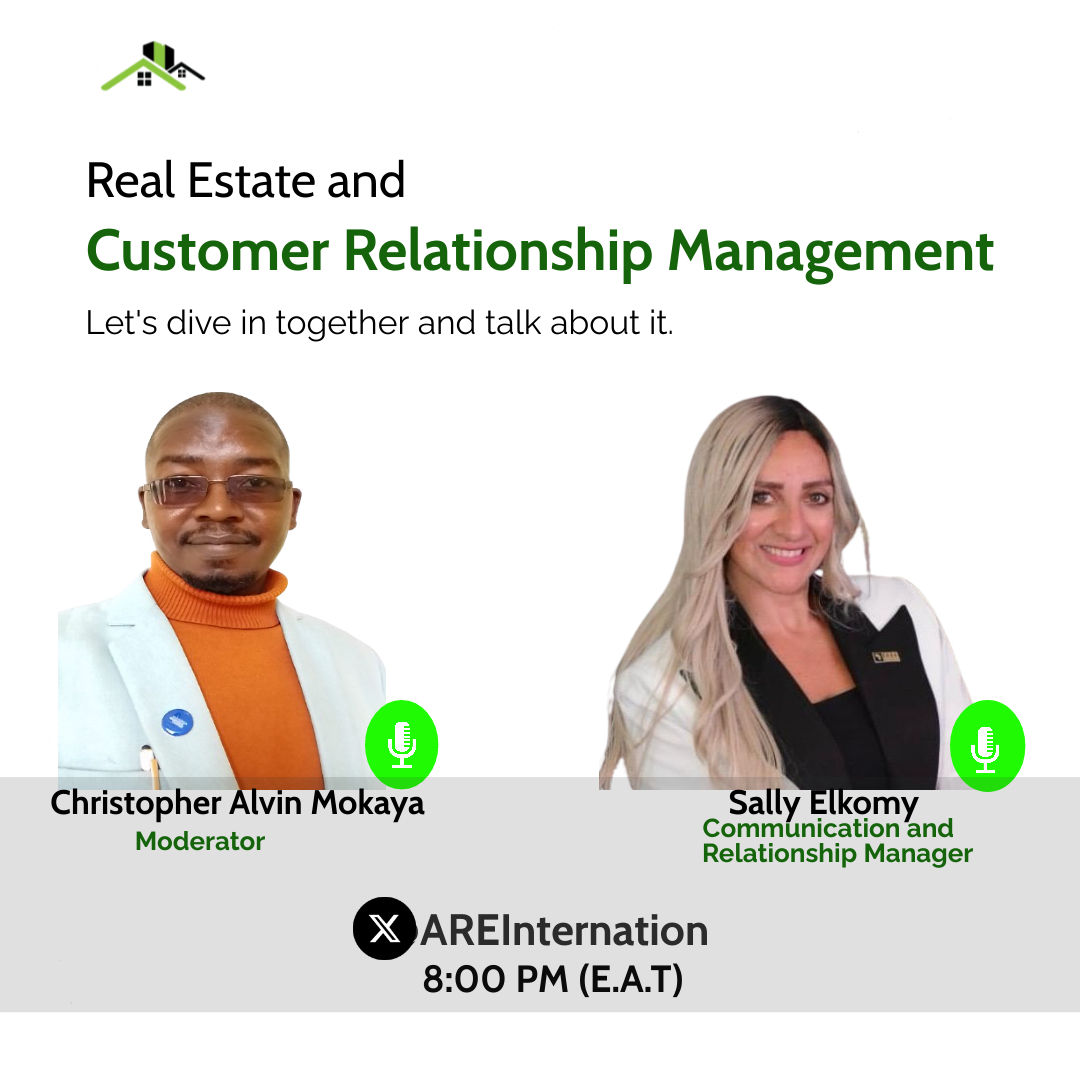 Real Estate and
Customer Relationship Management

Let's dive in together and talk about it.

Christopher Alvin Mokaya
Moderator

Sally Elkomy
Communication and Relationship Manager

AREInternation
8:00 PM (E.A.T)